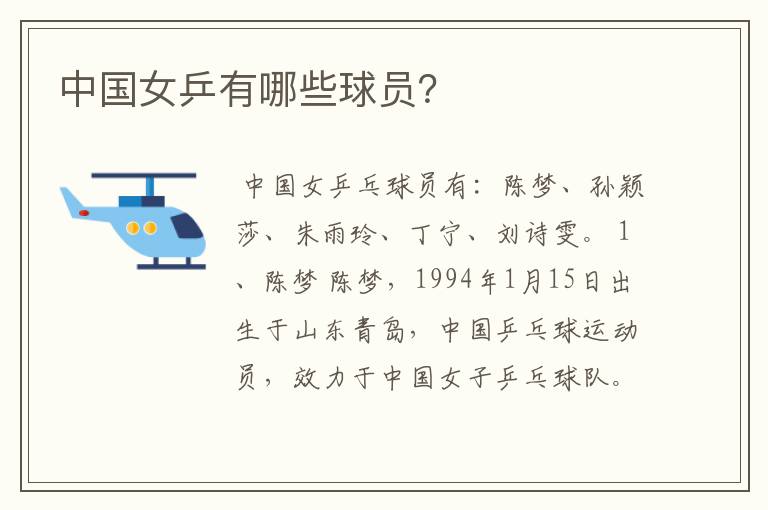 中国女乒有哪些球员？

中国女乒乓球员有：陈梦、孙颖莎、朱雨玲、丁宁、刘诗雯。1、陈梦 陈梦，1994年1月15日出生于山东青岛，中国乒乓球运动员，效力于中国女子乒乓球队。